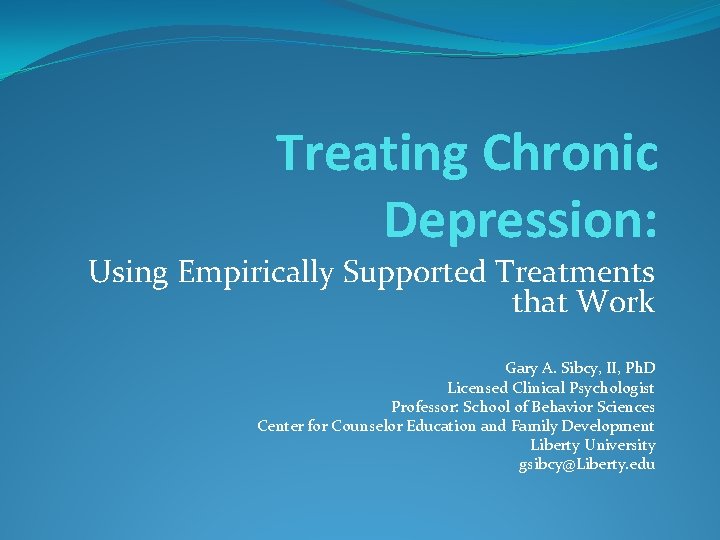 Treating Chronic Depression:

Using Empirically Supported Treatments that Work

Gary A. Sibcy, II, PhD
Licensed Clinical Psychologist
Professor: School of Behavior Sciences
Center for Counselor Education and Family Development
Liberty University
gsibcy@Liberty.edu